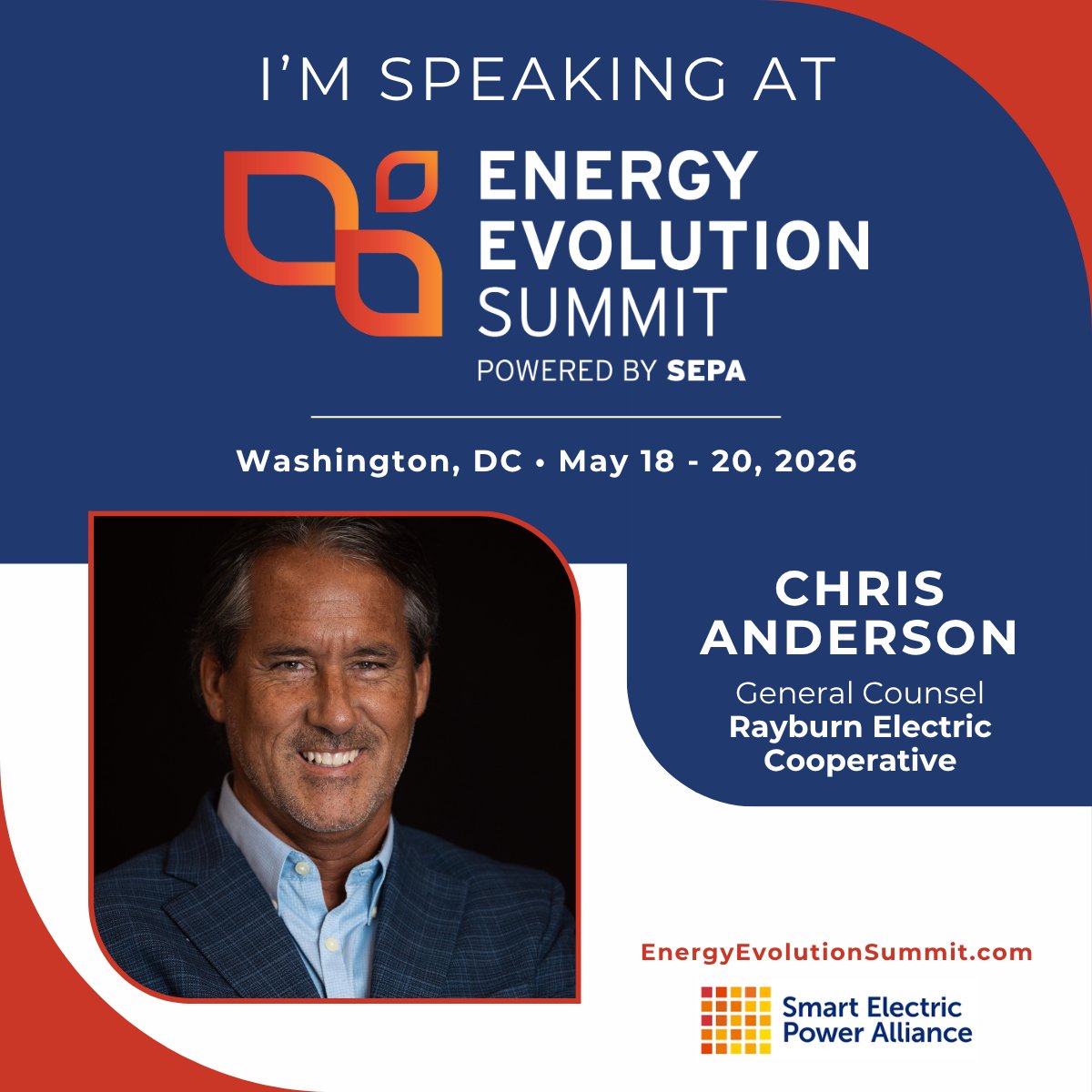 I'M SPEAKING AT

ENERGY EVOLUTION SUMMIT
POWERED BY SEPA

Washington, DC • May 18 - 20, 2026

CHRIS ANDERSON
General Counsel
Rayburn Electric Cooperative

EnergyEvolutionSummit.com

Smart Electric Power Alliance